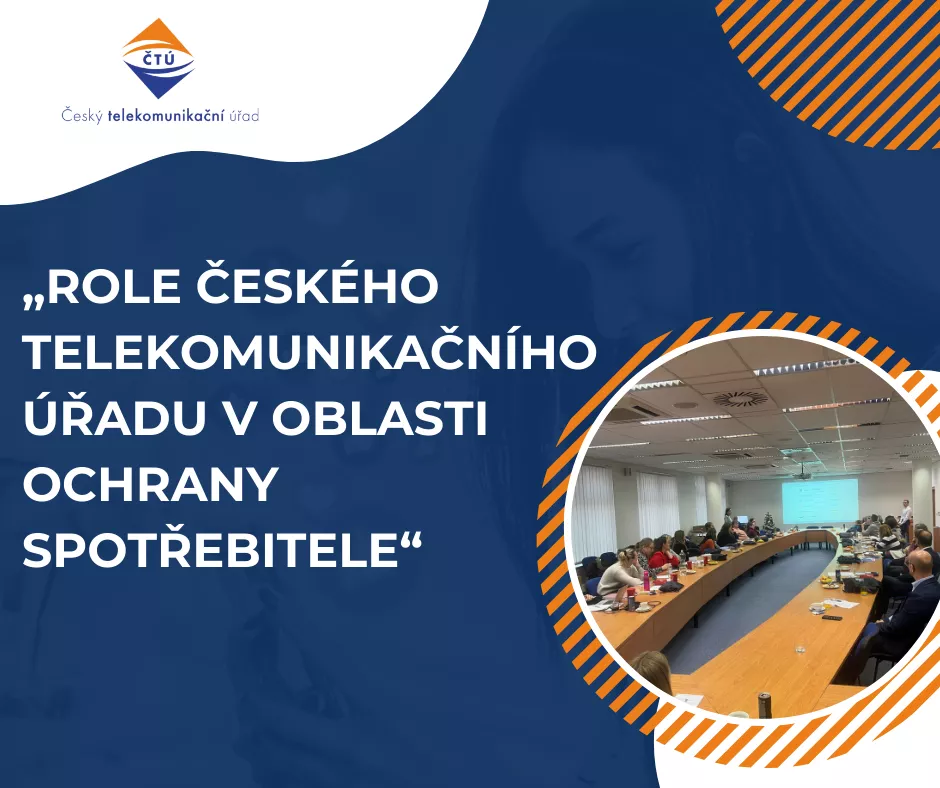 ČTÚ

Český telekomunikační úřad

„ROLE ČESKÉHO TELEKOMUNIKAČNÍHO ÚŘADU V OBLASTI OCHRANY SPOTŘEBITELE“